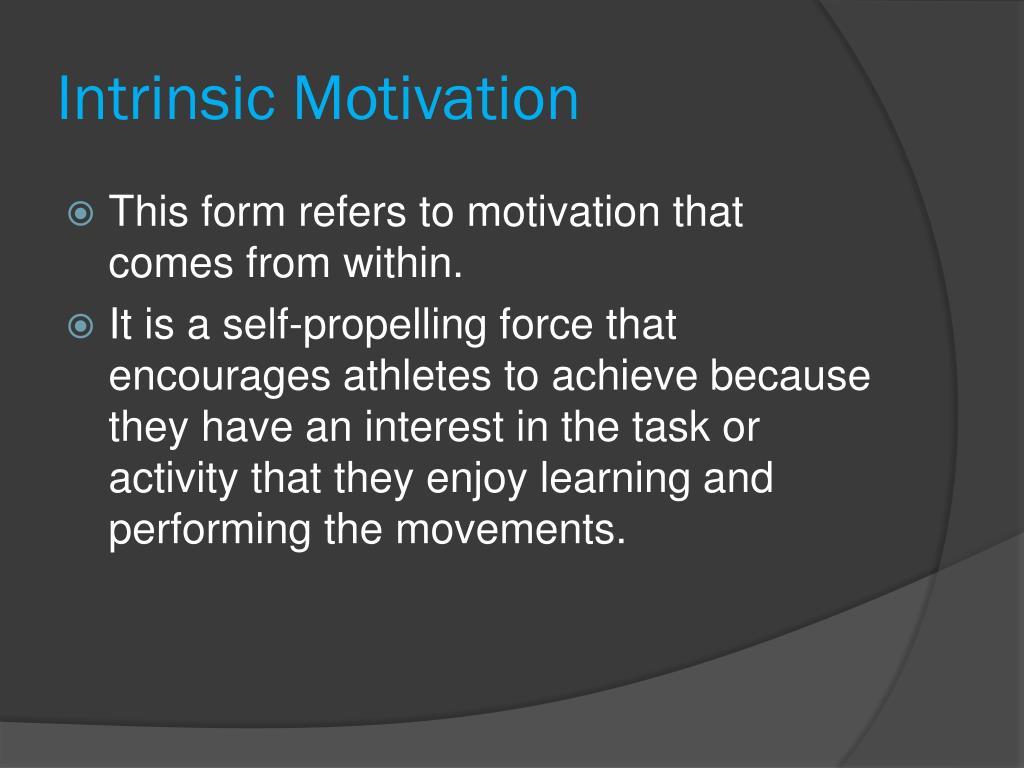 Intrinsic Motivation

This form refers to motivation that comes from within.

It is a self-propelling force that encourages athletes to achieve because they have an interest in the task or activity that they enjoy learning and performing the movements.